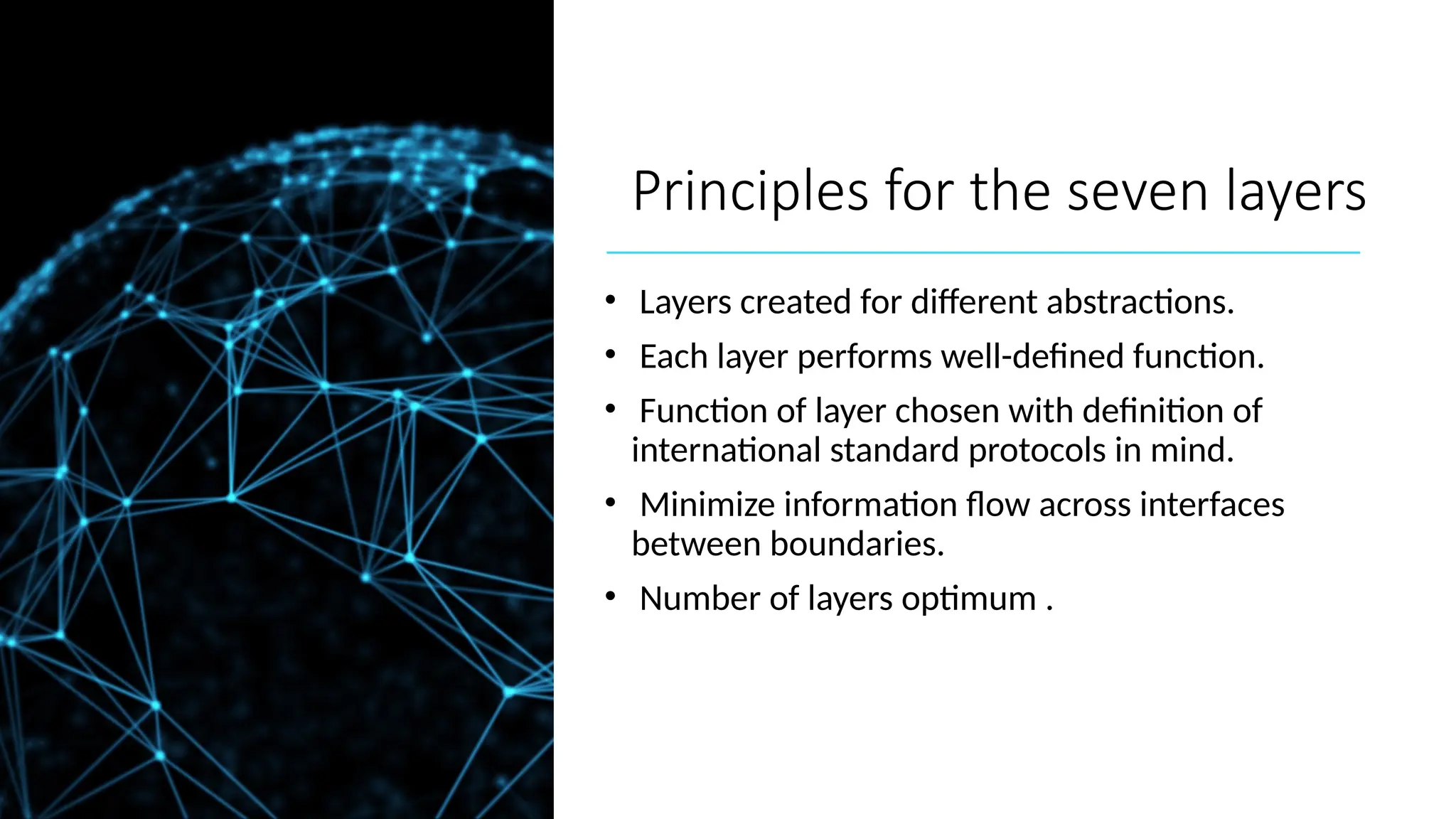 Principles for the seven layers

• Layers created for different abstractions.

• Each layer performs well-defined function.

• Function of layer chosen with definition of international standard protocols in mind.

• Minimize information flow across interfaces between boundaries.

• Number of layers optimum .